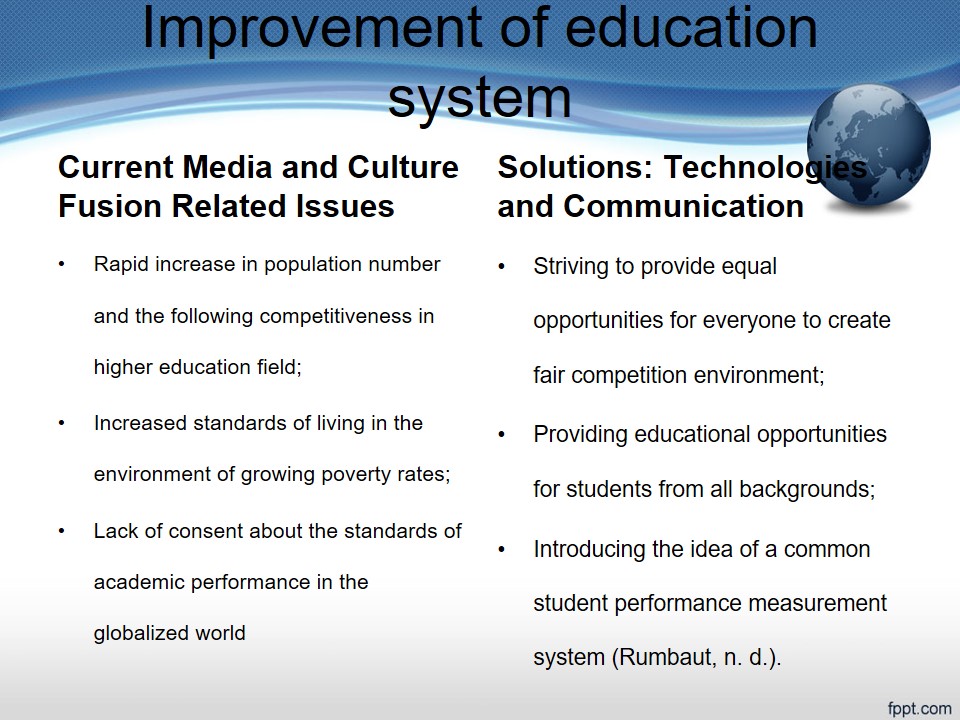 Improvement of education system

Current Media and Culture Fusion Related Issues

• Rapid increase in population number and the following competitiveness in higher education field;

• Increased standards of living in the environment of growing poverty rates;

• Lack of consent about the standards of academic performance in the globalized world

Solutions: Technologies and Communication

• Striving to provide equal opportunities for everyone to create fair competition environment;

• Providing educational opportunities for students from all backgrounds;

• Introducing the idea of a common student performance measurement system (Rumbaut, n. d.).

fppt.com